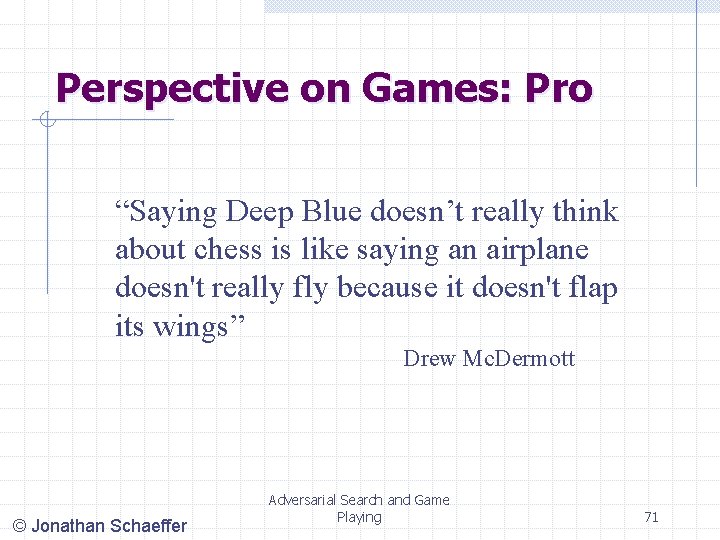 Perspective on Games: Pro

“Saying Deep Blue doesn’t really think about chess is like saying an airplane doesn't really fly because it doesn't flap its wings”

Drew McDermott

© Jonathan Schaeffer

Adversarial Search and Game Playing

71